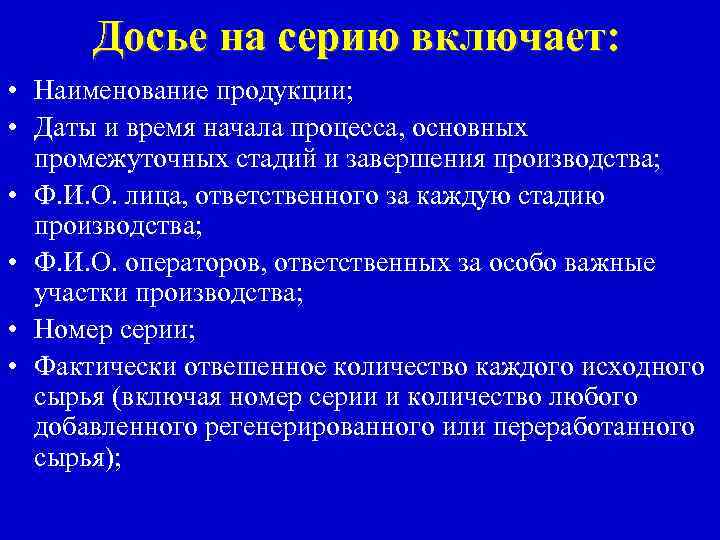 Досье на серию включает:

• Наименование продукции;
• Даты и время начала процесса, основных промежуточных стадий и завершения производства;
• Ф.И.О. лица, ответственного за каждую стадию производства;
• Ф.И.О. операторов, ответственных за особо важные участки производства;
• Номер серии;
• Фактически отвешенное количество каждого исходного сырья (включая номер серии и количество любого добавленного регенерированного или переработанного сырья);